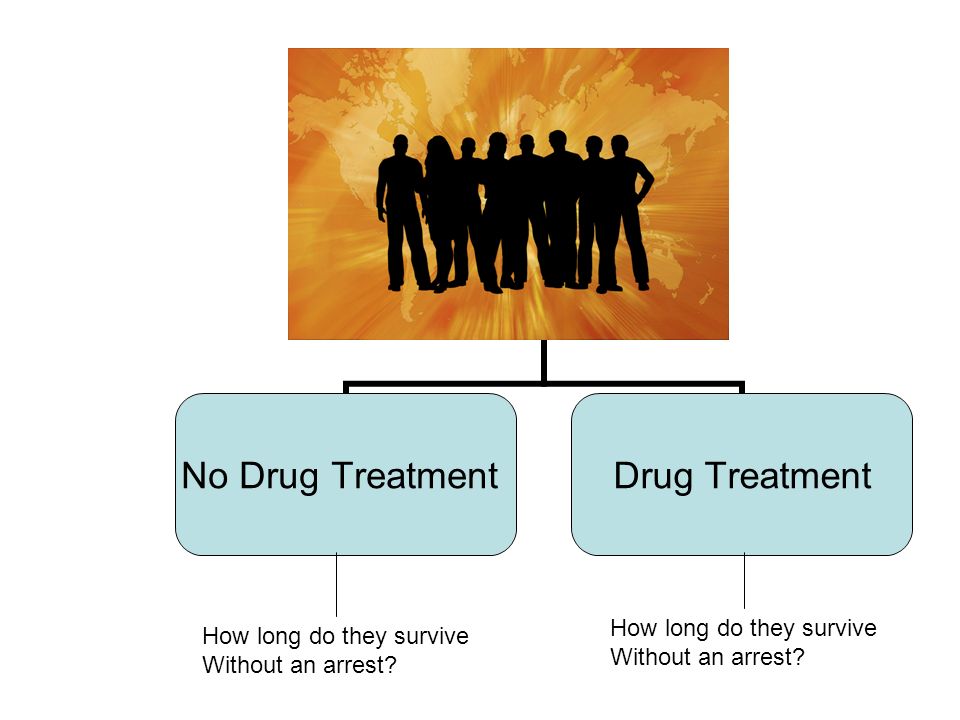 No Drug Treatment

Drug Treatment

How long do they survive
Without an arrest?

How long do they survive
Without an arrest?